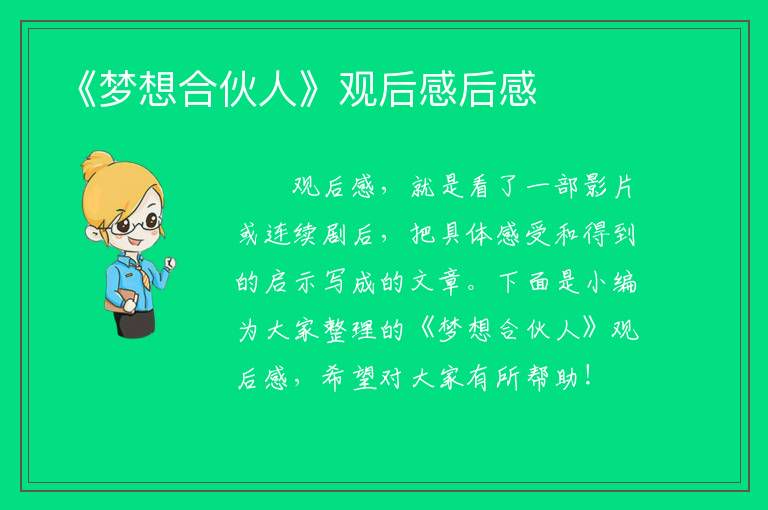 《梦想合伙人》观后感后感

观后感，就是看了一部影片或连续剧后，把具体感受和得到的启示写成的文章。下面是小编为大家整理的《梦想合伙人》观后感，希望对大家有所帮助！